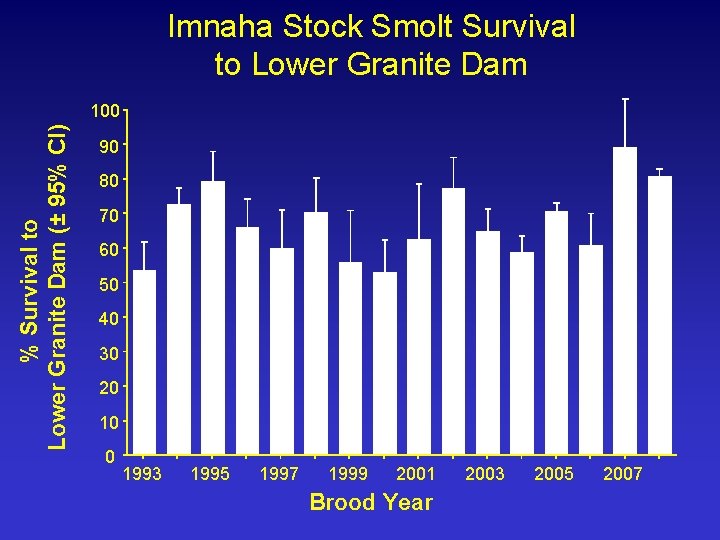 Imnaha Stock Smolt Survival to Lower Granite Dam

% Survival to Lower Granite Dam (± 95% CI)

100
90
80
70
60
50
40
30
20
10
0

1993
1995
1997
1999
2001
2003
2005
2007

Brood Year